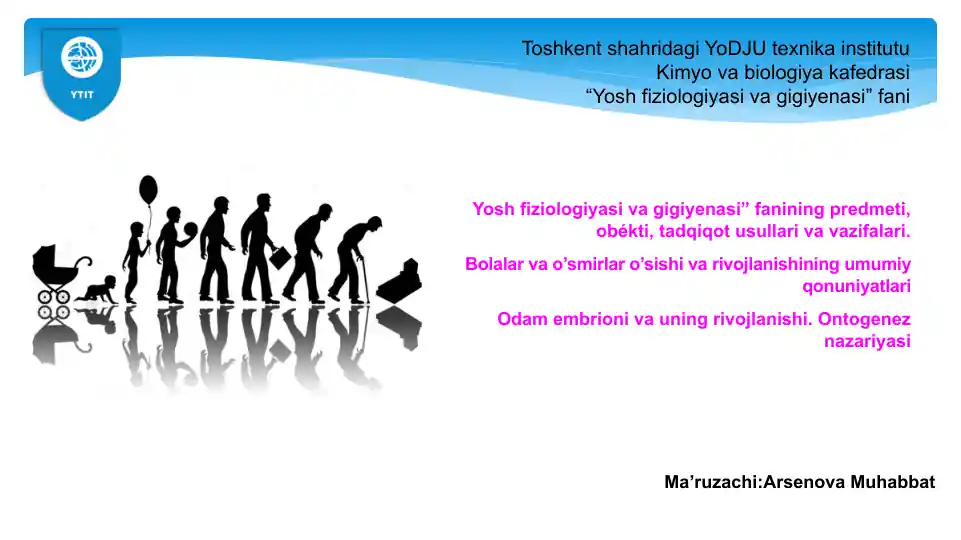 YTIT

Toshkent shahridagi YoDJU texnika institutu
Kimyo va biologiya kafedrasi
“Yosh fiziologiyasi va gigiyenasi” fani

Yosh fiziologiyasi va gigiyenasi” fanining predmeti, obékti, tadqiqot usullari va vazifalari.

Bolalar va o’smirlar o’sishi va rivojlanishining umumiy qonuniyatlari

Odam embrioni va uning rivojlanishi. Ontogenez nazariyasi

Ma’ruzachi:Arsenova Muhabbat